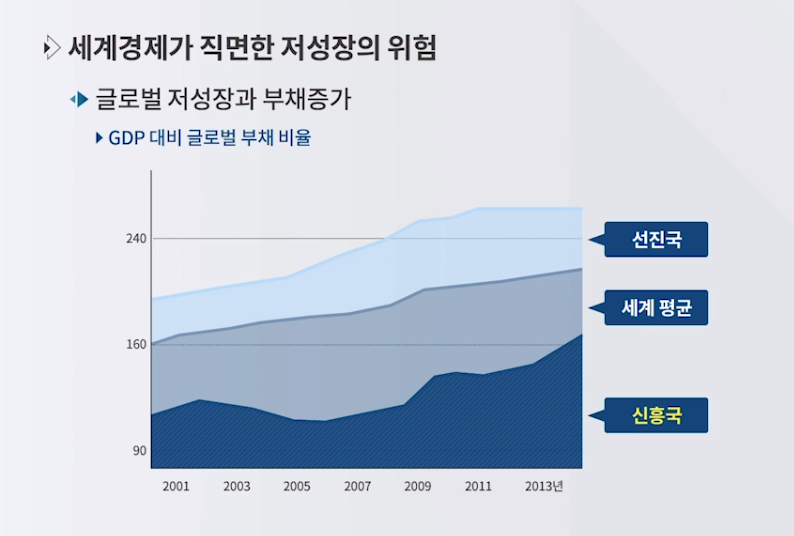 세계경제가 직면한 저성장의 위험

글로벌 저성장과 부채증가

GDP 대비 글로벌 부채 비율

240

160

90

2001 2003 2005 2007 2009 2011 2013년

선진국

세계 평균

신흥국